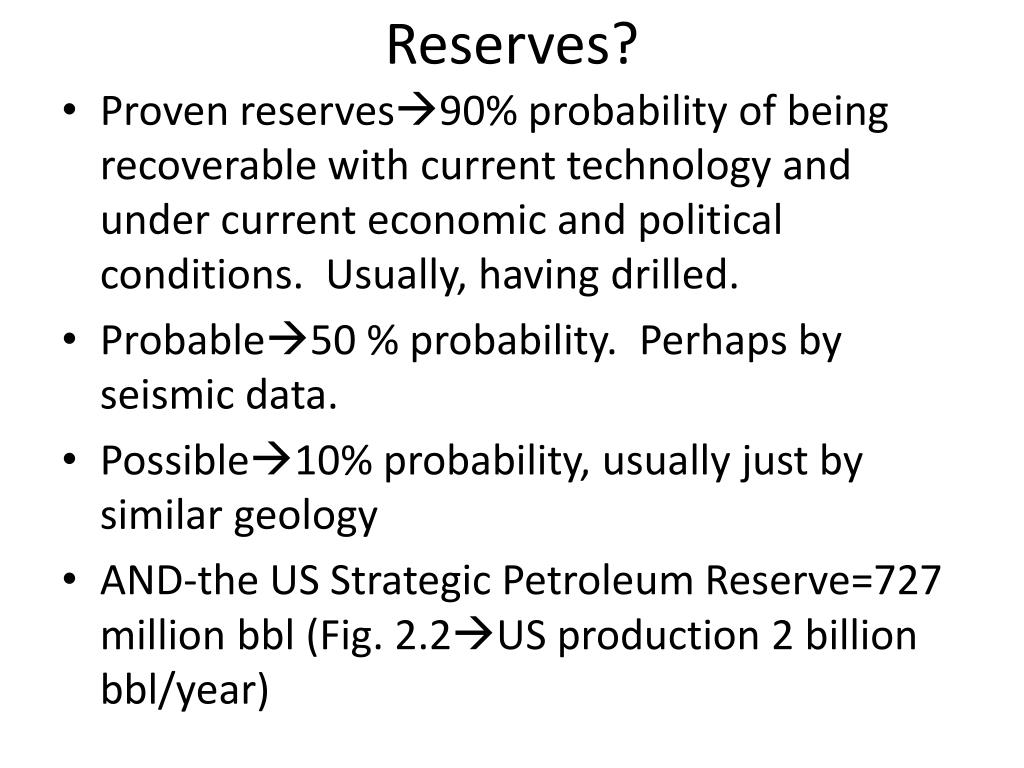 Reserves?

• Proven reserves→90% probability of being recoverable with current technology and under current economic and political conditions. Usually, having drilled.
• Probable→50 % probability. Perhaps by seismic data.
• Possible→10% probability, usually just by similar geology
• AND-the US Strategic Petroleum Reserve=727 million bbl (Fig. 2.2→US production 2 billion bbl/year)